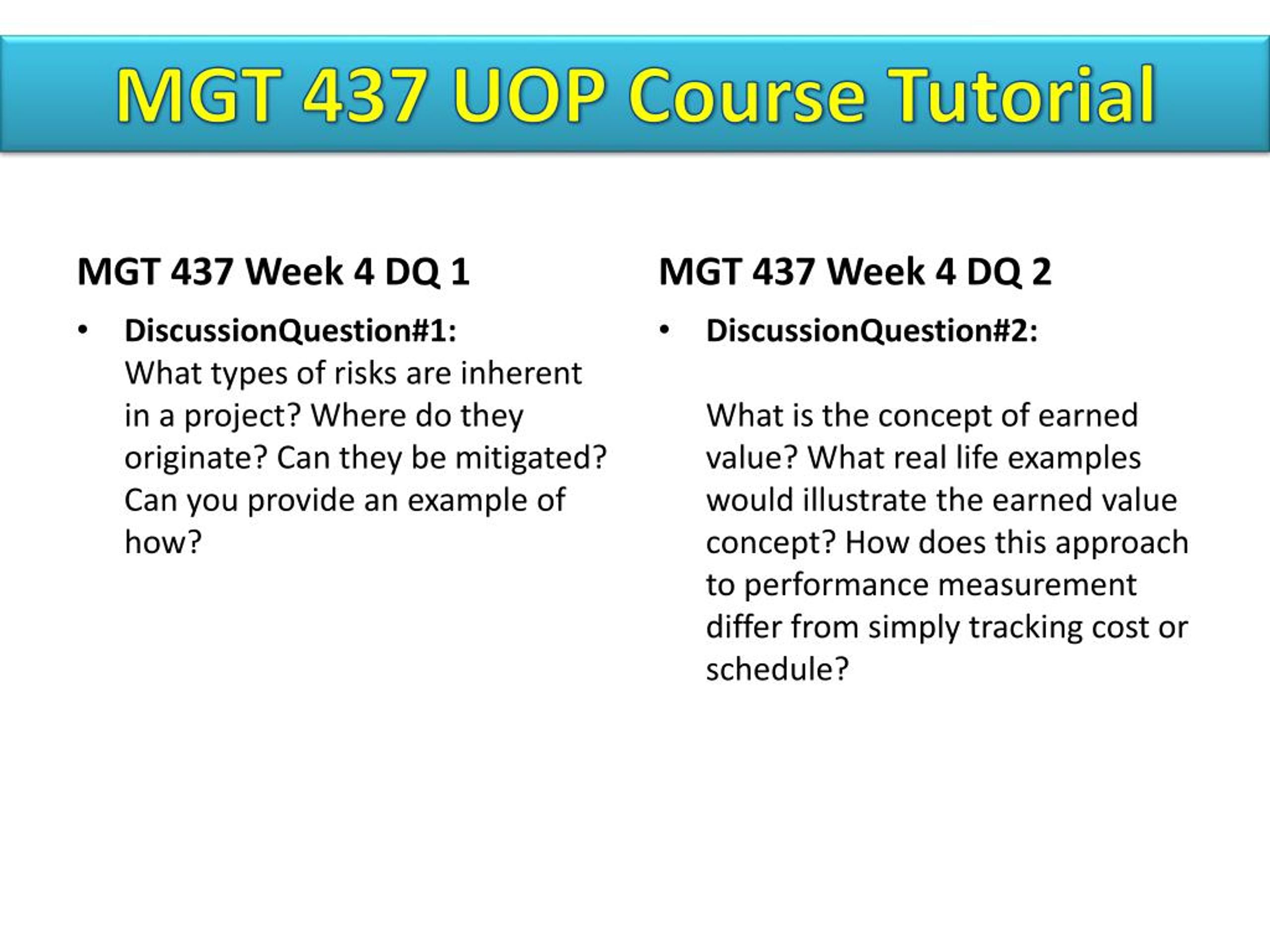 MGT 437 UOP Course Tutorial

MGT 437 Week 4 DQ 1

• DiscussionQuestion#1:
What types of risks are inherent in a project? Where do they originate? Can they be mitigated? Can you provide an example of how?

MGT 437 Week 4 DQ 2

• DiscussionQuestion#2:

What is the concept of earned value? What real life examples would illustrate the earned value concept? How does this approach to performance measurement differ from simply tracking cost or schedule?